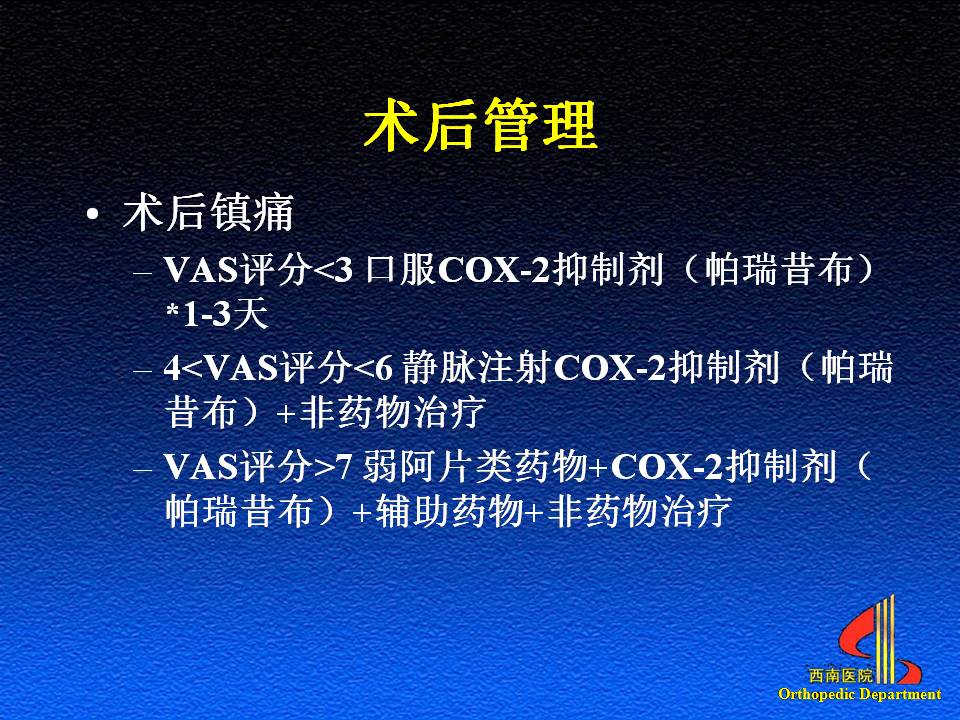 术后管理

• 术后镇痛

– VAS评分<3 口服COX-2抑制剂（帕瑞昔布）*1-3天

– 4<VAS评分<6 静脉注射COX-2抑制剂（帕瑞昔布）+非药物治疗

– VAS评分>7 弱阿片类药物+COX-2抑制剂（帕瑞昔布）+辅助药物+非药物治疗

西南医院
Orthopedic Department